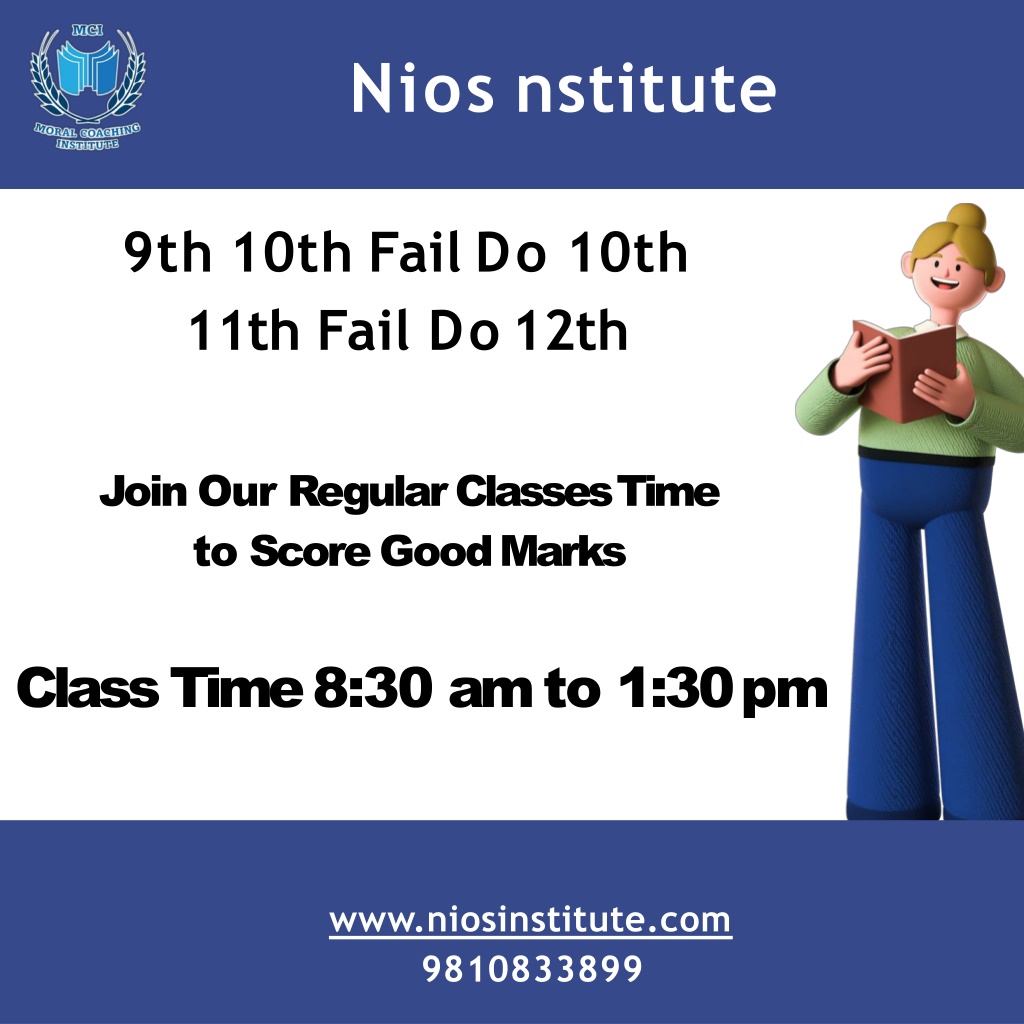 MCI
MORAL COACHING INSTITUTE

Nios nstitute

9th 10th Fail Do 10th
11th Fail Do 12th

Join Our Regular Classes Time to Score Good Marks

Class Time 8:30 am to 1:30 pm

www.niosinstitute.com
9810833899